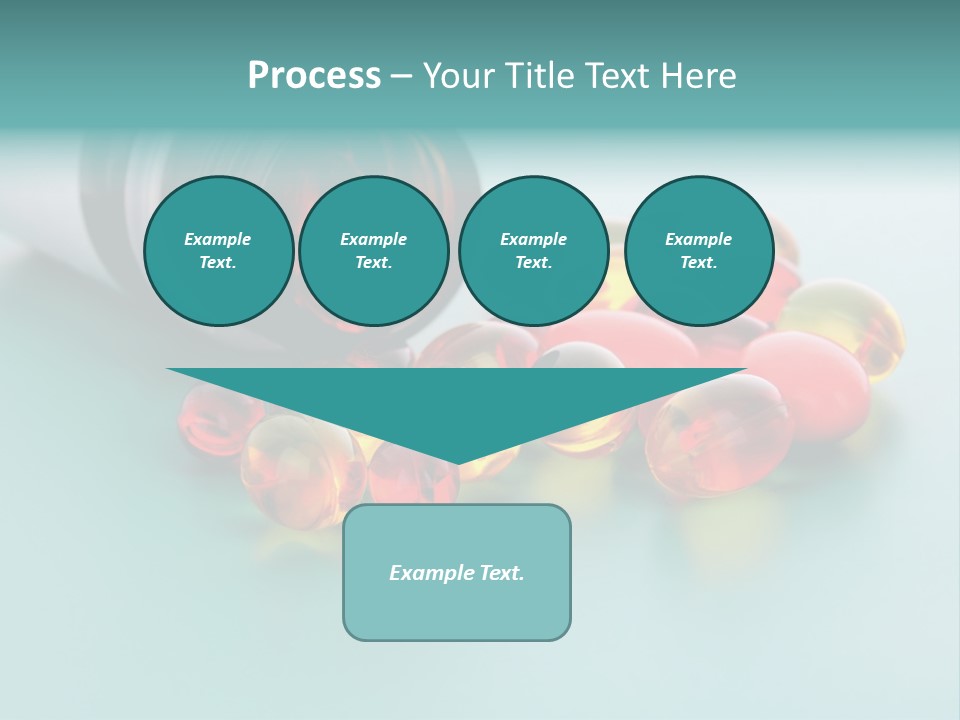 Process – Your Title Text Here

Example Text.

Example Text.

Example Text.

Example Text.

Example Text.